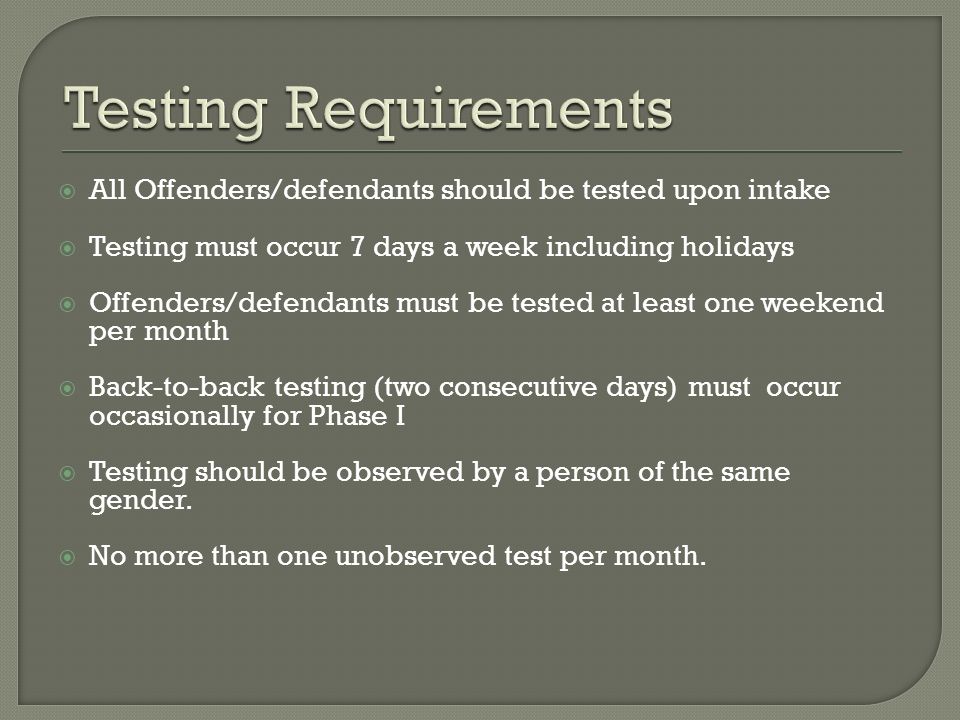 Testing Requirements

All Offenders/defendants should be tested upon intake

Testing must occur 7 days a week including holidays

Offenders/defendants must be tested at least one weekend per month

Back-to-back testing (two consecutive days) must occur occasionally for Phase I

Testing should be observed by a person of the same gender.

No more than one unobserved test per month.